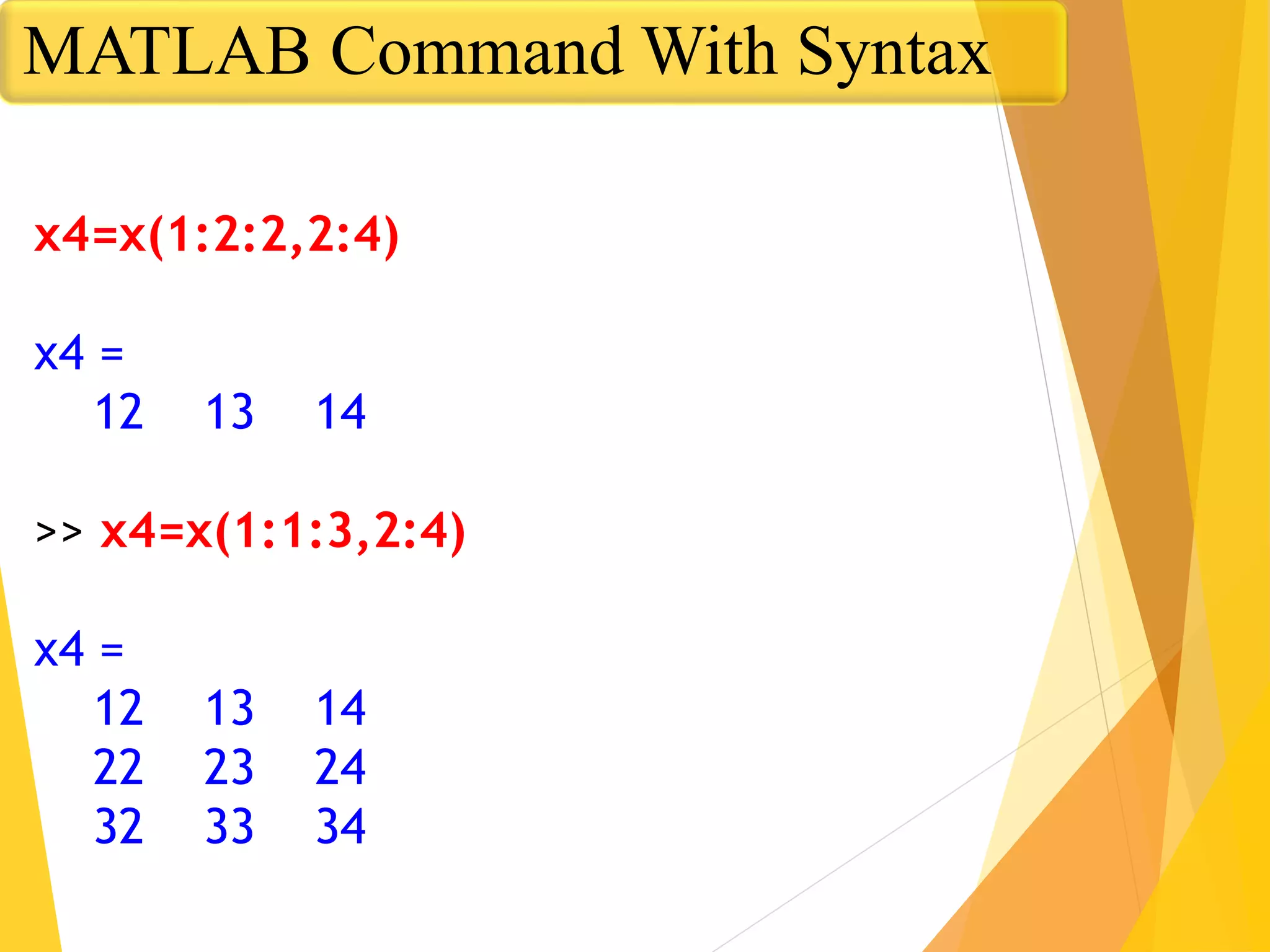 MATLAB Command With Syntax

x4=x(1:2:2,2:4)

x4 =
12 13 14

>> x4=x(1:1:3,2:4)

x4 =
12 13 14
22 23 24
32 33 34